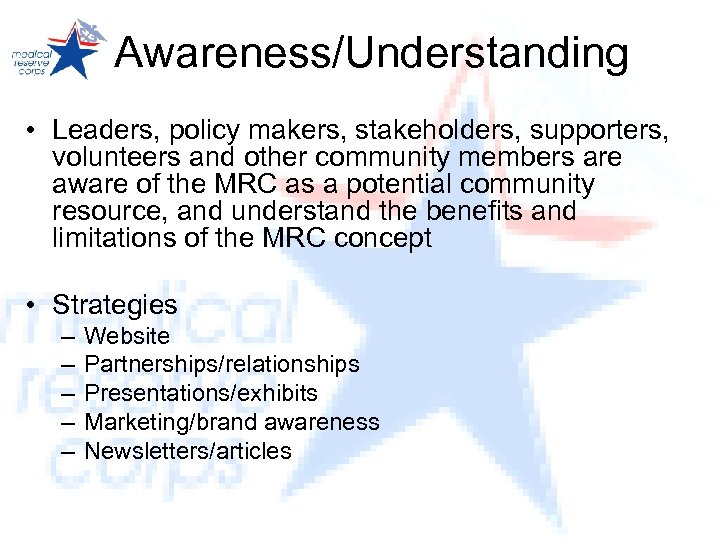 medical reserve corps

Awareness/Understanding

• Leaders, policy makers, stakeholders, supporters, volunteers and other community members are aware of the MRC as a potential community resource, and understand the benefits and limitations of the MRC concept

• Strategies
– Website
– Partnerships/relationships
– Presentations/exhibits
– Marketing/brand awareness
– Newsletters/articles

medical reserve corps